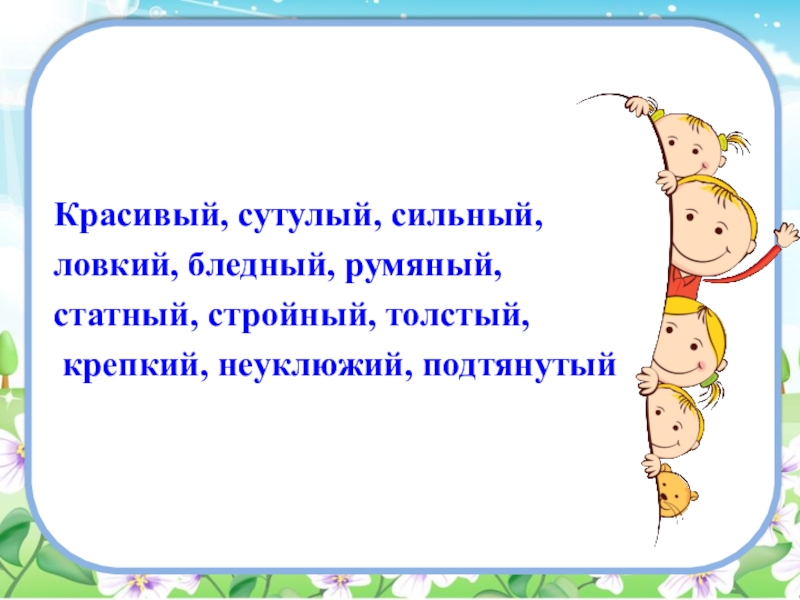 Красивый, сутулый, сильный, ловкий, бледный, румяный, статный, стройный, толстый, крепкий, неуклюжий, подтянутый